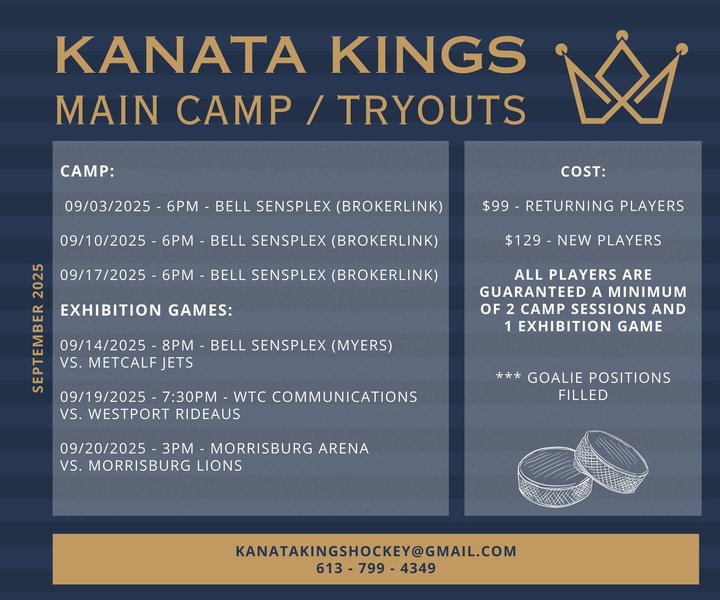 KANATA KINGS
MAIN CAMP / TRYOUTS

SEPTEMBER 2025

CAMP:

09/03/2025 - 6PM - BELL SENSPLEX (BROKERLINK)

09/10/2025 - 6PM - BELL SENSPLEX (BROKERLINK)

09/17/2025 - 6PM - BELL SENSPLEX (BROKERLINK)

EXHIBITION GAMES:

09/14/2025 - 8PM - BELL SENSPLEX (MYERS) VS. METCALF JETS

09/19/2025 - 7:30PM - WTC COMMUNICATIONS VS. WESTPORT RIDEAUS

09/20/2025 - 3PM - MORRISBURG ARENA VS. MORRISBURG LIONS

COST:

$99 - RETURNING PLAYERS

$129 - NEW PLAYERS

ALL PLAYERS ARE GUARANTEED A MINIMUM OF 2 CAMP SESSIONS AND 1 EXHIBITION GAME

*** GOALIE POSITIONS FILLED

KANATAKINGSHOCKEY@GMAIL.COM
613 - 799 - 4349